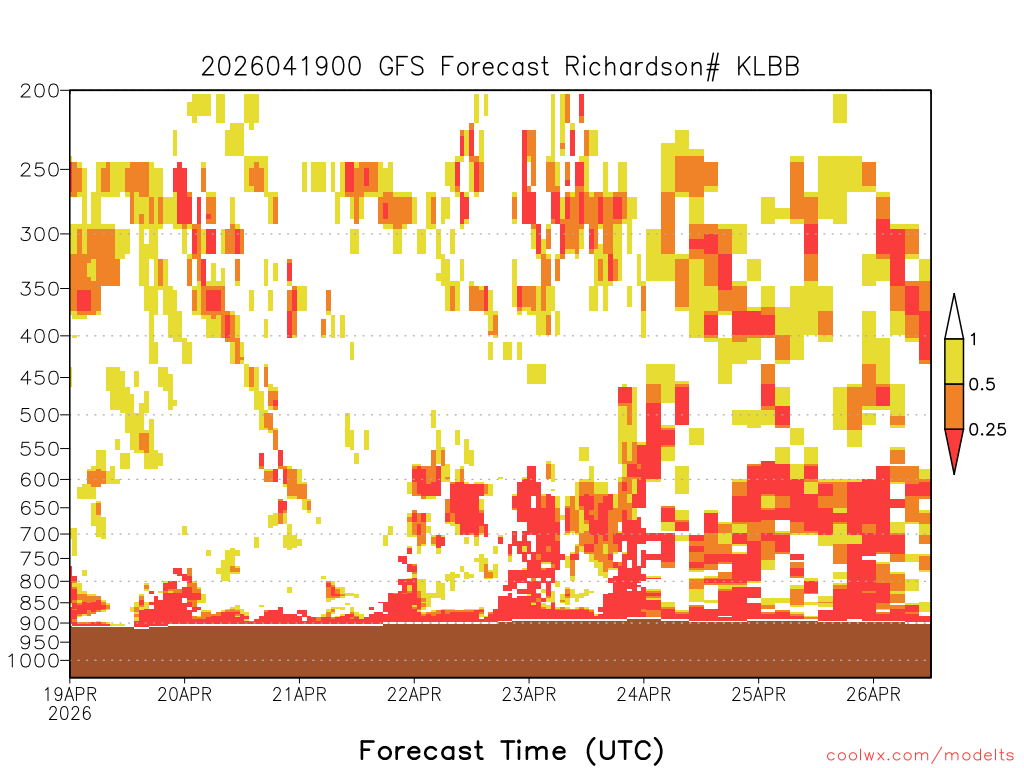 2026041900 GFS Forecast Richardson# KLBB

200
250
300
350
400
450
500
550
600
650
700
750
800
850
900
950
1000

1
0.5
0.25

19APR
2026
20APR
21APR
22APR
23APR
24APR
25APR
26APR

Forecast Time (UTC)

coolwx.com/modelts